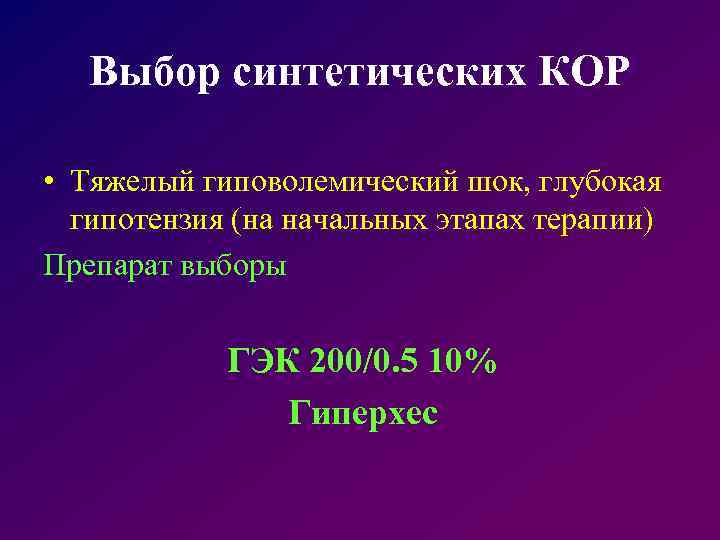 Выбор синтетических КОР

• Тяжелый гиповолемический шок, глубокая гипотензия (на начальных этапах терапии)

Препарат выборы

ГЭК 200/0.5 10%

Гиперхес